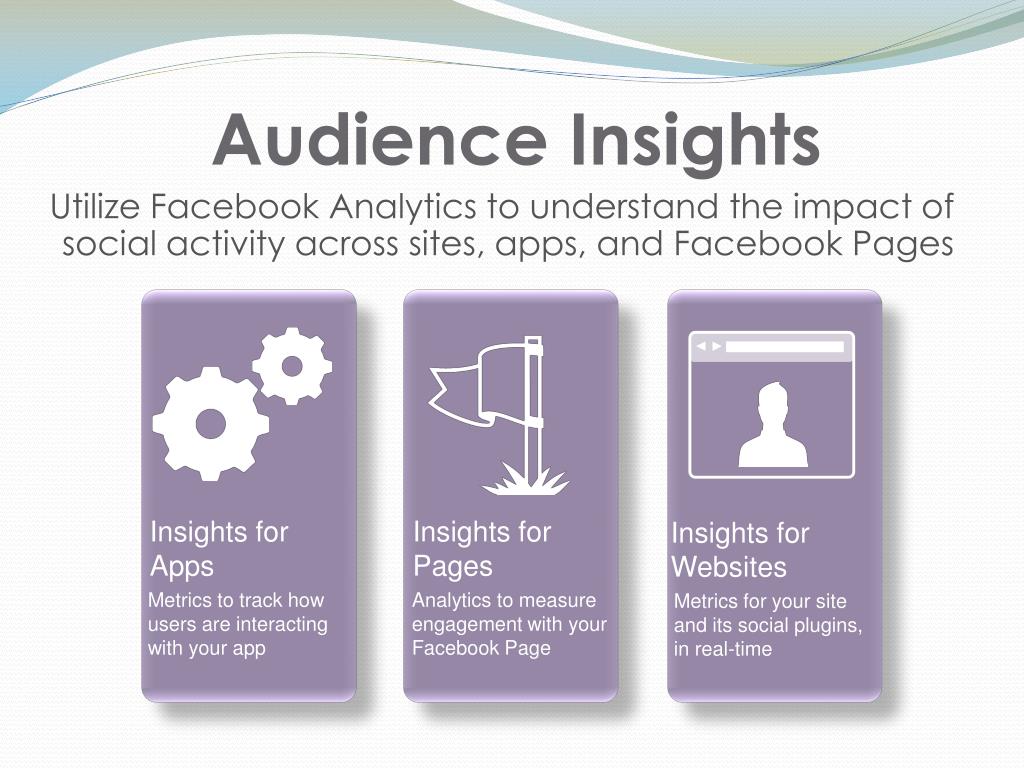 Audience Insights

Utilize Facebook Analytics to understand the impact of social activity across sites, apps, and Facebook Pages

Insights for Apps

Metrics to track how users are interacting with your app

Insights for Pages

Analytics to measure engagement with your Facebook Page

Insights for Websites

Metrics for your site and its social plugins, in real-time